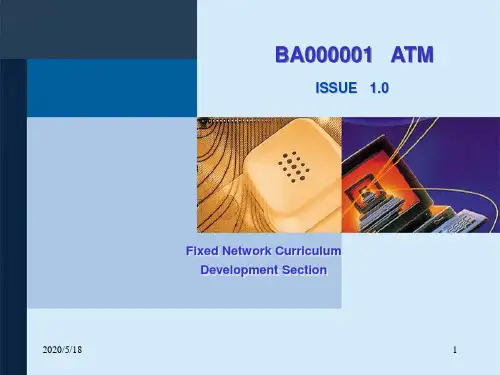 BA000001 ATM

ISSUE 1.0

Fixed Network Curriculum Development Section

2020/5/18

1